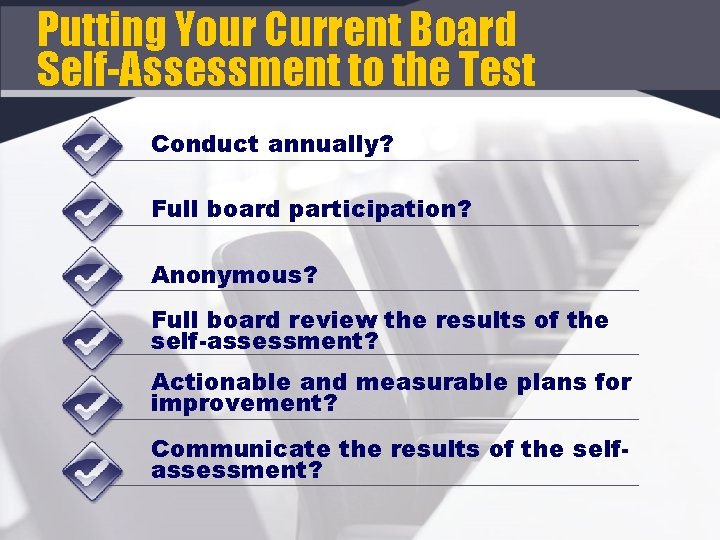 Putting Your Current Board Self-Assessment to the Test

Conduct annually?

Full board participation?

Anonymous?

Full board review the results of the self-assessment?

Actionable and measurable plans for improvement?

Communicate the results of the self-assessment?